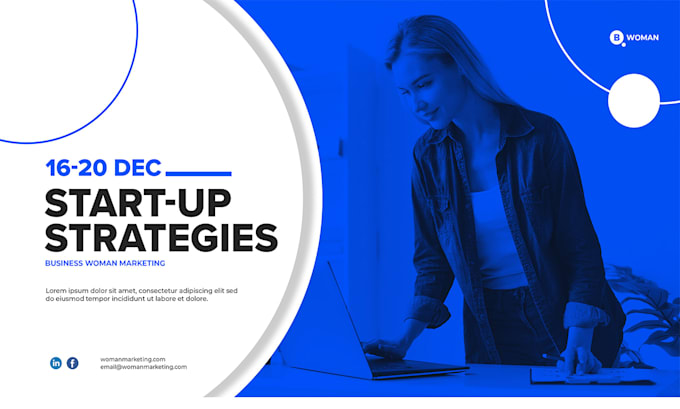 B WOMAN

16-20 DEC

START-UP STRATEGIES

BUSINESS WOMAN MARKETING

Lorem ipsum dolor sit amet, consectetur adipiscing elit sed do eiusmod tempor incididunt ut labore et dolore.

in f

womanmarketing.com
email@womanmarketing.com